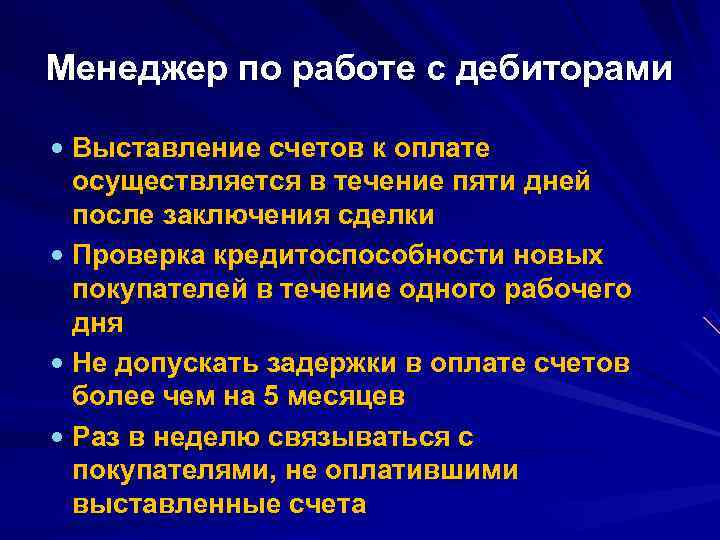 Менеджер по работе с дебиторами

• Выставление счетов к оплате осуществляется в течение пяти дней после заключения сделки

• Проверка кредитоспособности новых покупателей в течение одного рабочего дня

• Не допускать задержки в оплате счетов более чем на 5 месяцев

• Раз в неделю связываться с покупателями, не оплатившими выставленные счета